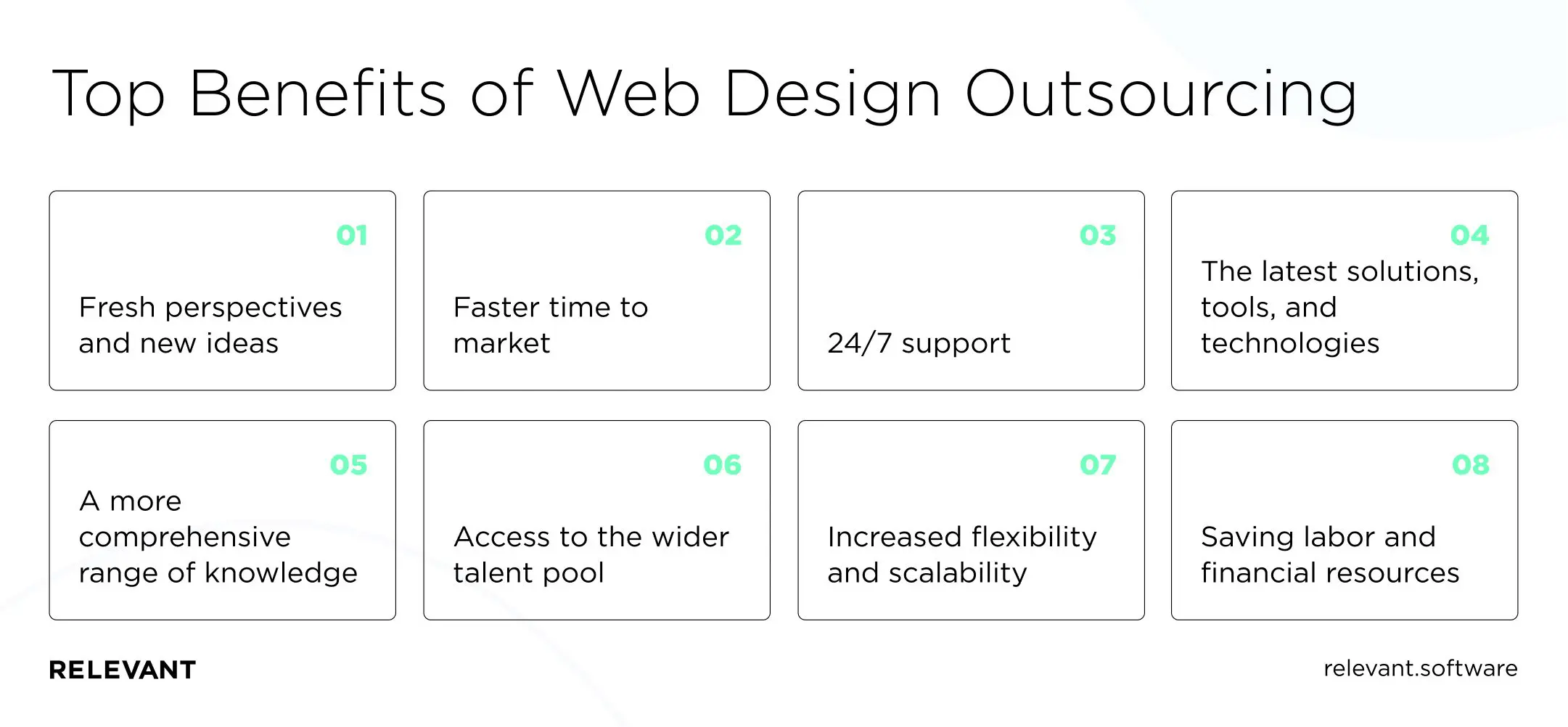 Top Benefits of Web Design Outsourcing

01
Fresh perspectives and new ideas

02
Faster time to market

03
24/7 support

04
The latest solutions, tools, and technologies

05
A more comprehensive range of knowledge

06
Access to the wider talent pool

07
Increased flexibility and scalability

08
Saving labor and financial resources

RELEVANT

relevant.software